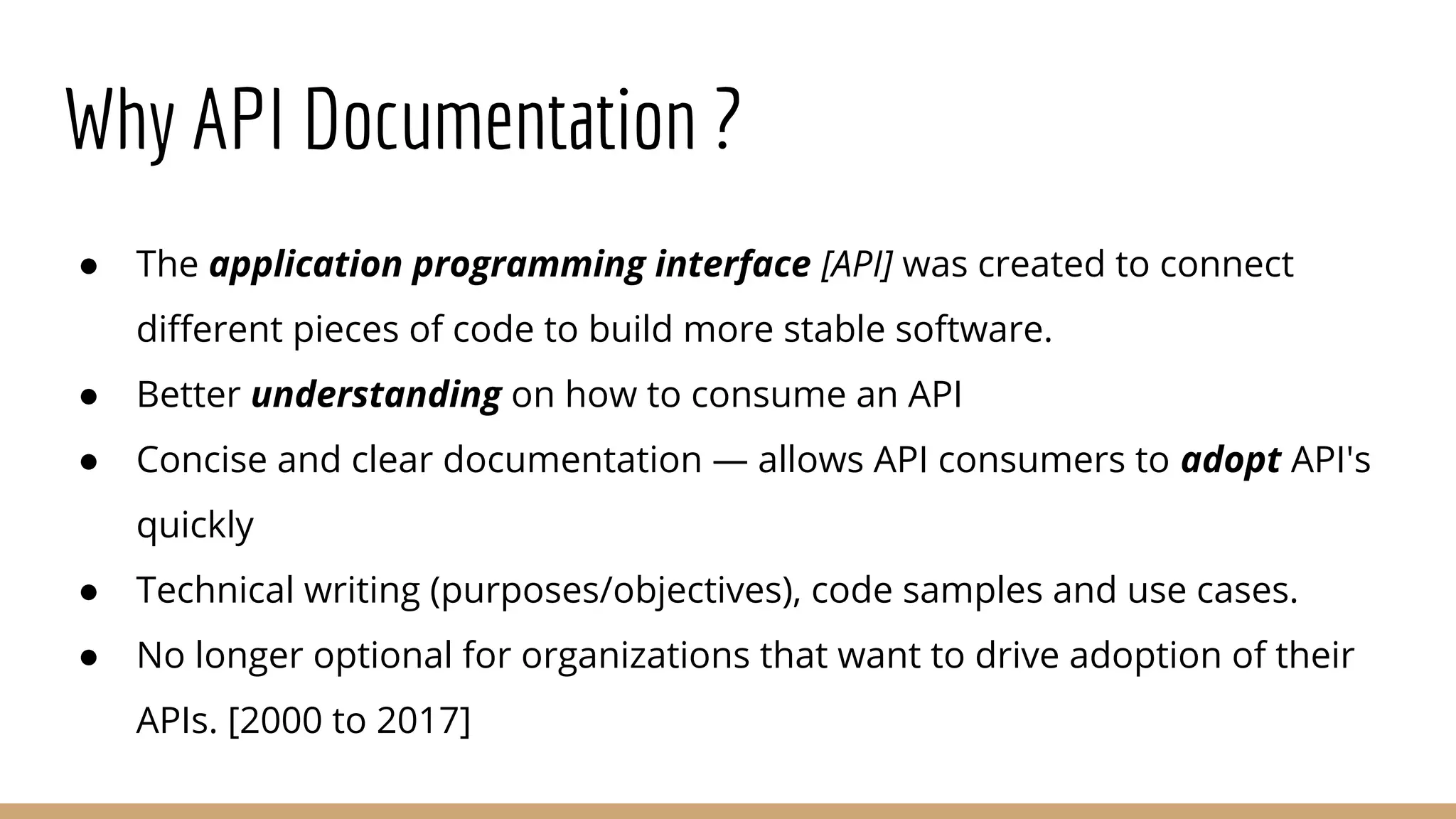 Why API Documentation ?

● The application programming interface [API] was created to connect different pieces of code to build more stable software.
● Better understanding on how to consume an API
● Concise and clear documentation — allows API consumers to adopt API's quickly
● Technical writing (purposes/objectives), code samples and use cases.
● No longer optional for organizations that want to drive adoption of their APIs. [2000 to 2017]